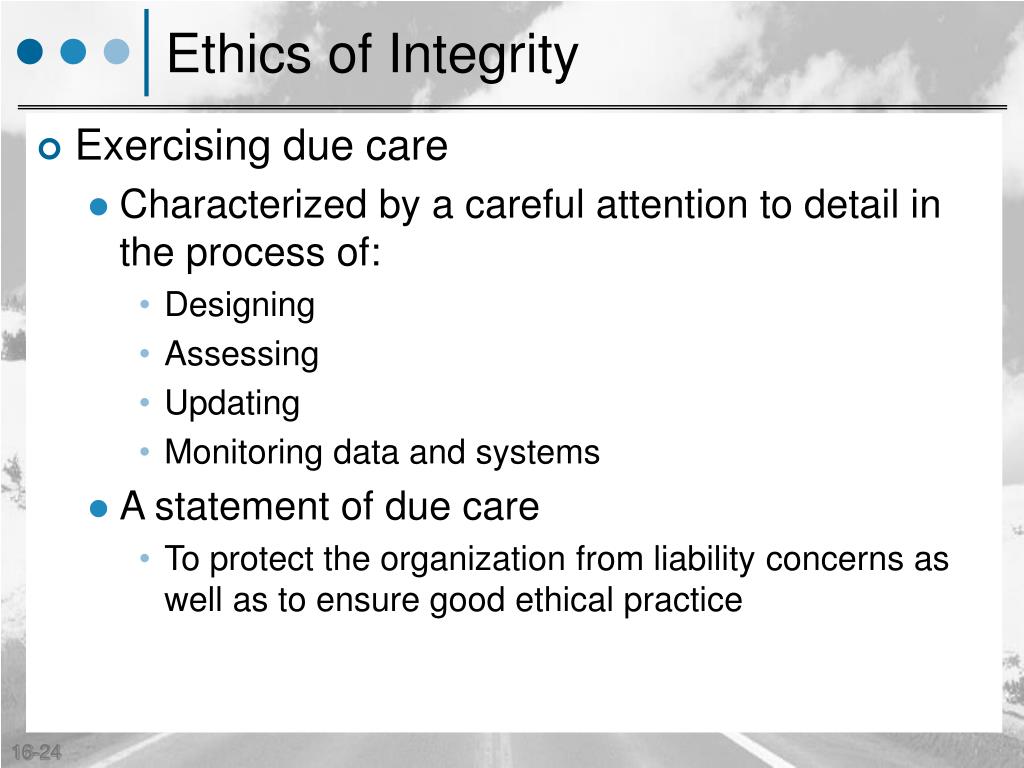 Ethics of Integrity

Exercising due care

Characterized by a careful attention to detail in the process of:

Designing

Assessing

Updating

Monitoring data and systems

A statement of due care

To protect the organization from liability concerns as well as to ensure good ethical practice

16-24